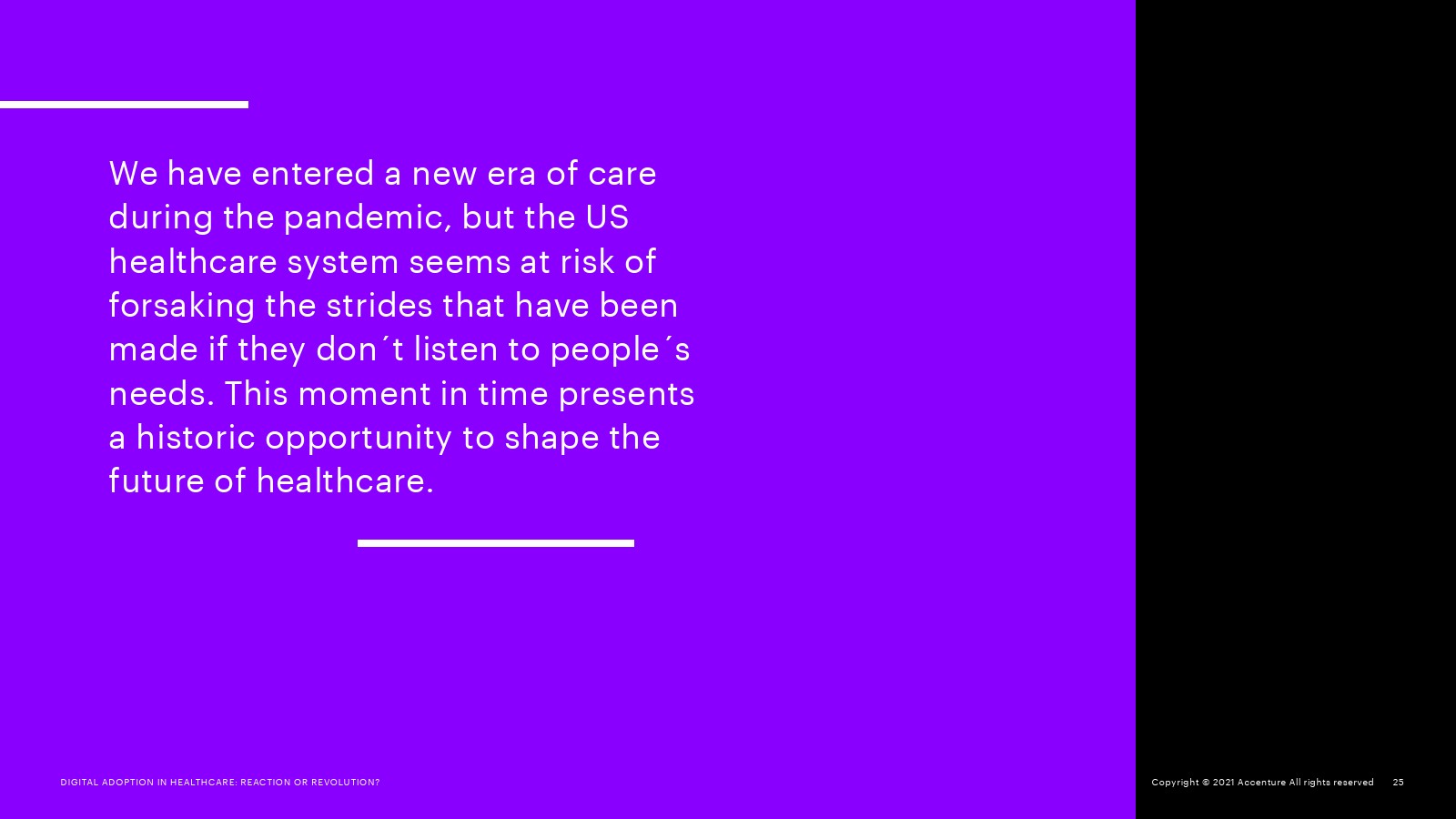 We have entered a new era of care during the pandemic, but the US healthcare system seems at risk of forsaking the strides that have been made if they don´t listen to people´s needs. This moment in time presents a historic opportunity to shape the future of healthcare.

DIGITAL ADOPTION IN HEALTHCARE: REACTION OR REVOLUTION?

Copyright © 2021 Accenture All rights reserved 25